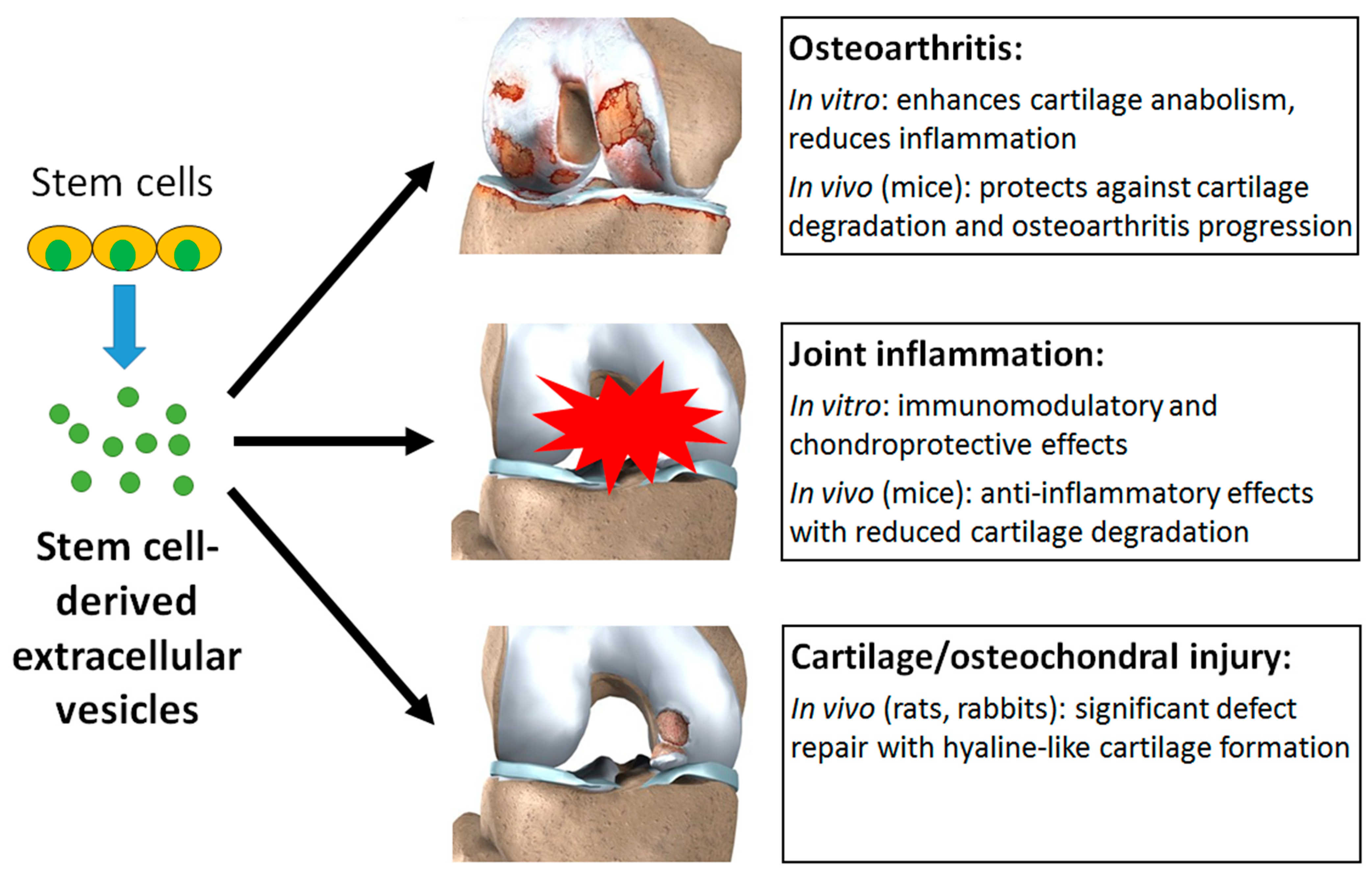 Stem cells

Stem cell-derived extracellular vesicles

Osteoarthritis:

In vitro: enhances cartilage anabolism, reduces inflammation

In vivo (mice): protects against cartilage degradation and osteoarthritis progression

Joint inflammation:

In vitro: immunomodulatory and chondroprotective effects

In vivo (mice): anti-inflammatory effects with reduced cartilage degradation

Cartilage/osteochondral injury:

In vivo (rats, rabbits): significant defect repair with hyaline-like cartilage formation